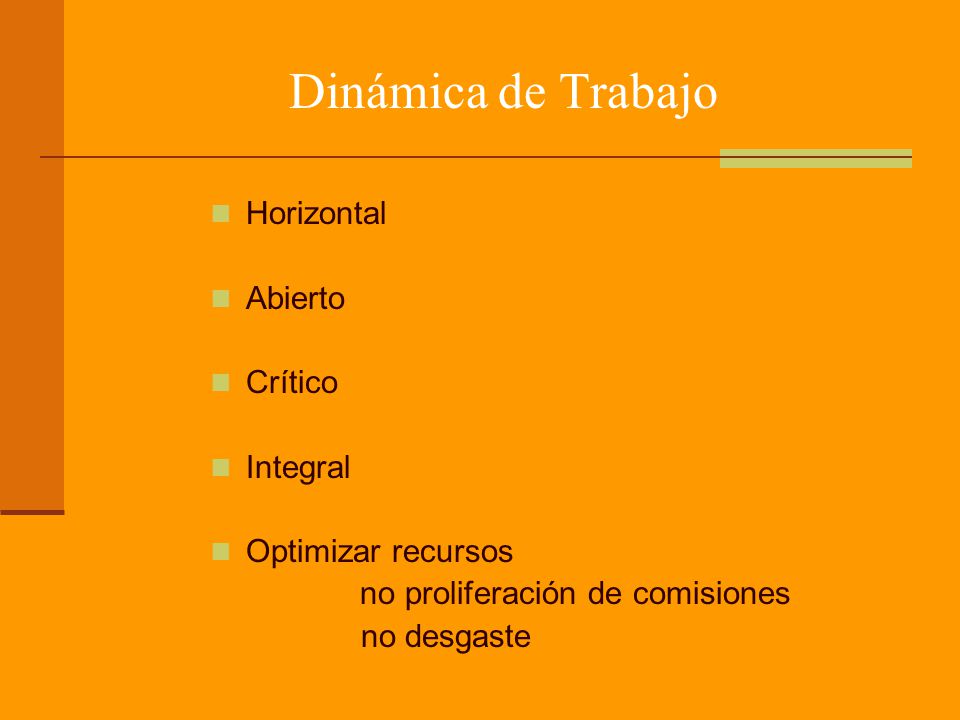 Dinámica de Trabajo

Horizontal

Abierto

Crítico

Integral

Optimizar recursos
no proliferación de comisiones
no desgaste